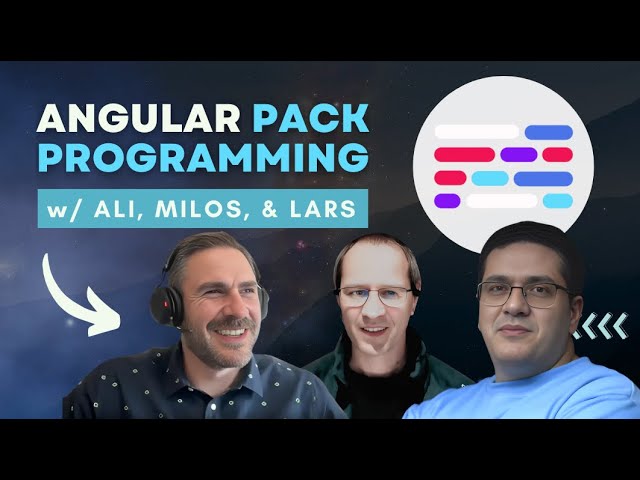 ANGULAR PACK PROGRAMMING

w/ ALI, MILOS, & LARS